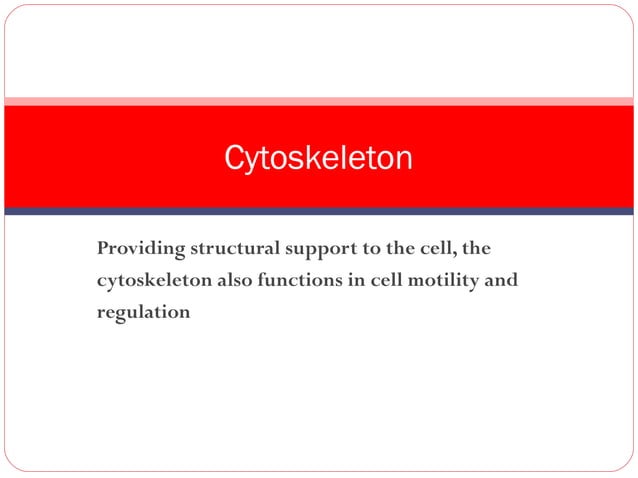 Cytoskeleton

Providing structural support to the cell, the cytoskeleton also functions in cell motility and regulation